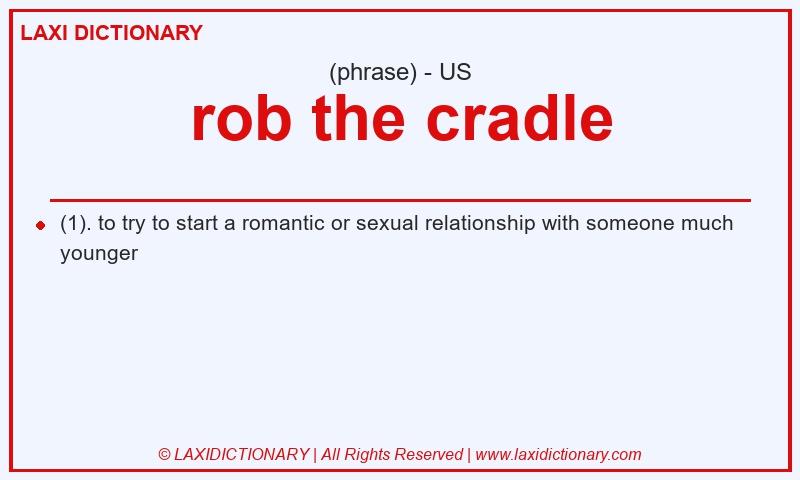 LAXI DICTIONARY

(phrase) - US

rob the cradle

(1). to try to start a romantic or sexual relationship with someone much younger

© LAXIDICTIONARY | All Rights Reserved | www.laxidictionary.com